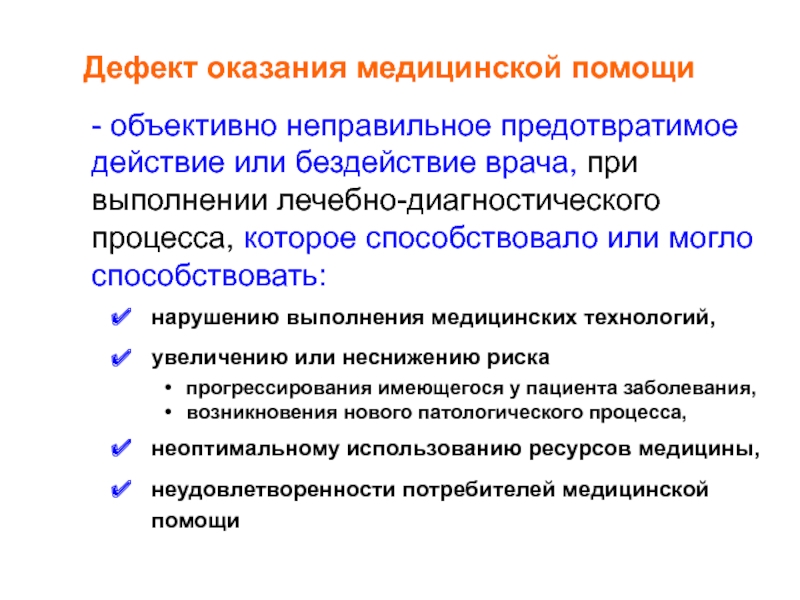 Дефект оказания медицинской помощи

- объективно неправильное предотвратимое действие или бездействие врача, при выполнении лечебно-диагностического процесса, которое способствовало или могло способствовать:

✔ нарушению выполнения медицинских технологий,

✔ увеличению или неснижению риска
• прогрессирования имеющегося у пациента заболевания,
• возникновения нового патологического процесса,

✔ неоптимальному использованию ресурсов медицины,

✔ неудовлетворенности потребителей медицинской помощи